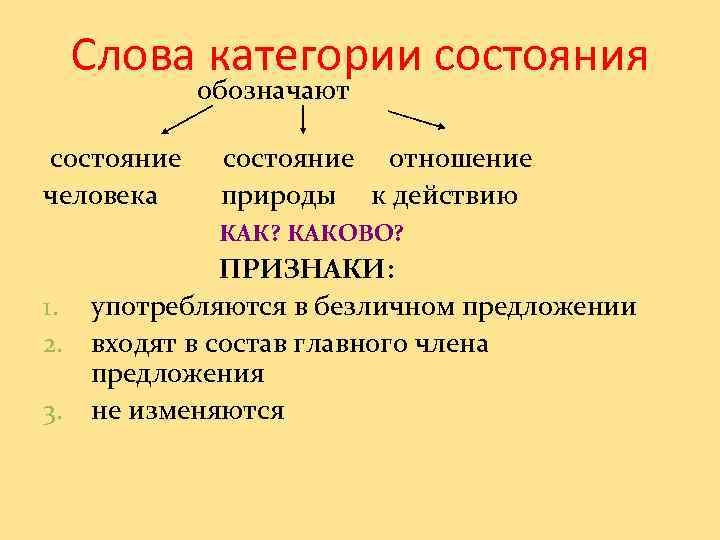 Слова категории состояния

обозначают

состояние человека

состояние природы

отношение к действию

КАК? КАКОВО?

ПРИЗНАКИ:

1. употребляются в безличном предложении
2. входят в состав главного члена предложения
3. не изменяются